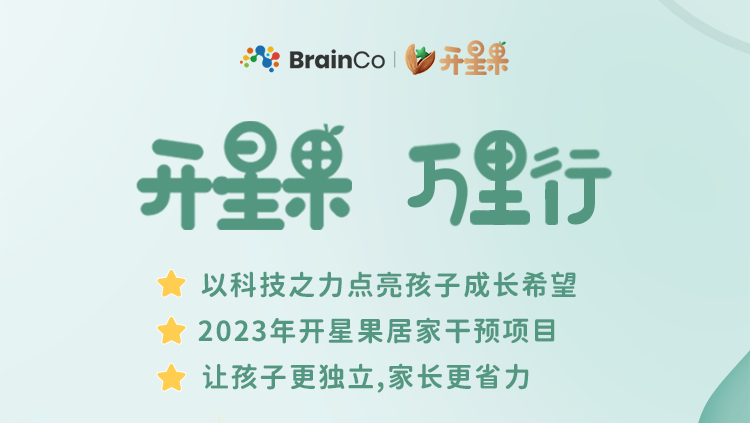 BrainCo | 开星果

开星果 万里行

以科技之力点亮孩子成长希望

2023年开星果居家干预项目

让孩子更独立,家长更省力